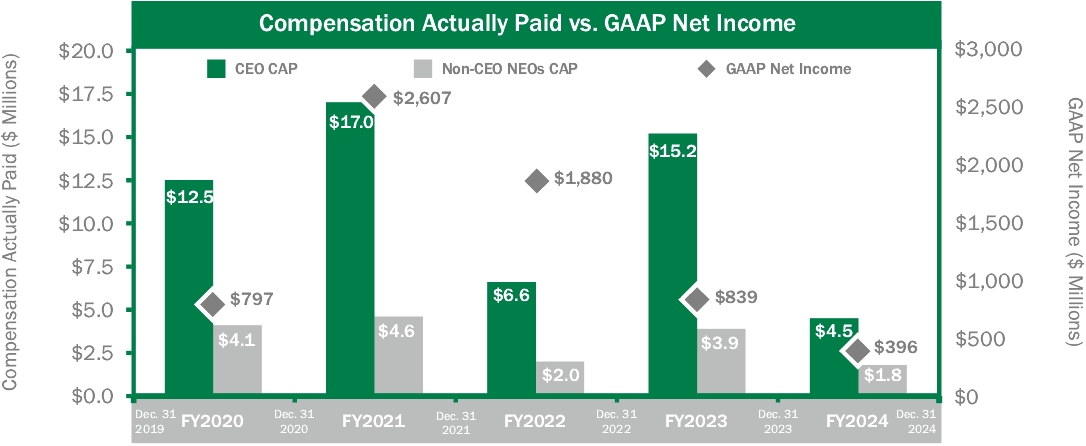 Compensation Actually Paid vs. GAAP Net Income

CEO CAP
Non-CEO NEOs CAP
GAAP Net Income

Compensation Actually Paid ($ Millions)

$20.0
$17.5
$15.0
$12.5
$10.0
$7.5
$5.0
$2.5
$0.0

GAAP Net Income ($ Millions)

$3,000
$2,500
$2,000
$1,500
$1,000
$500
$0

$12.5
$797
$4.1
$17.0
$2,607
$4.6
$6.6
$1,880
$2.0
$15.2
$839
$3.9
$4.5
$396
$1.8

Dec. 31 2019
FY2020
Dec. 31 2020
FY2021
Dec. 31 2021
FY2022
Dec. 31 2022
FY2023
Dec. 31 2023
FY2024
Dec. 31 2024